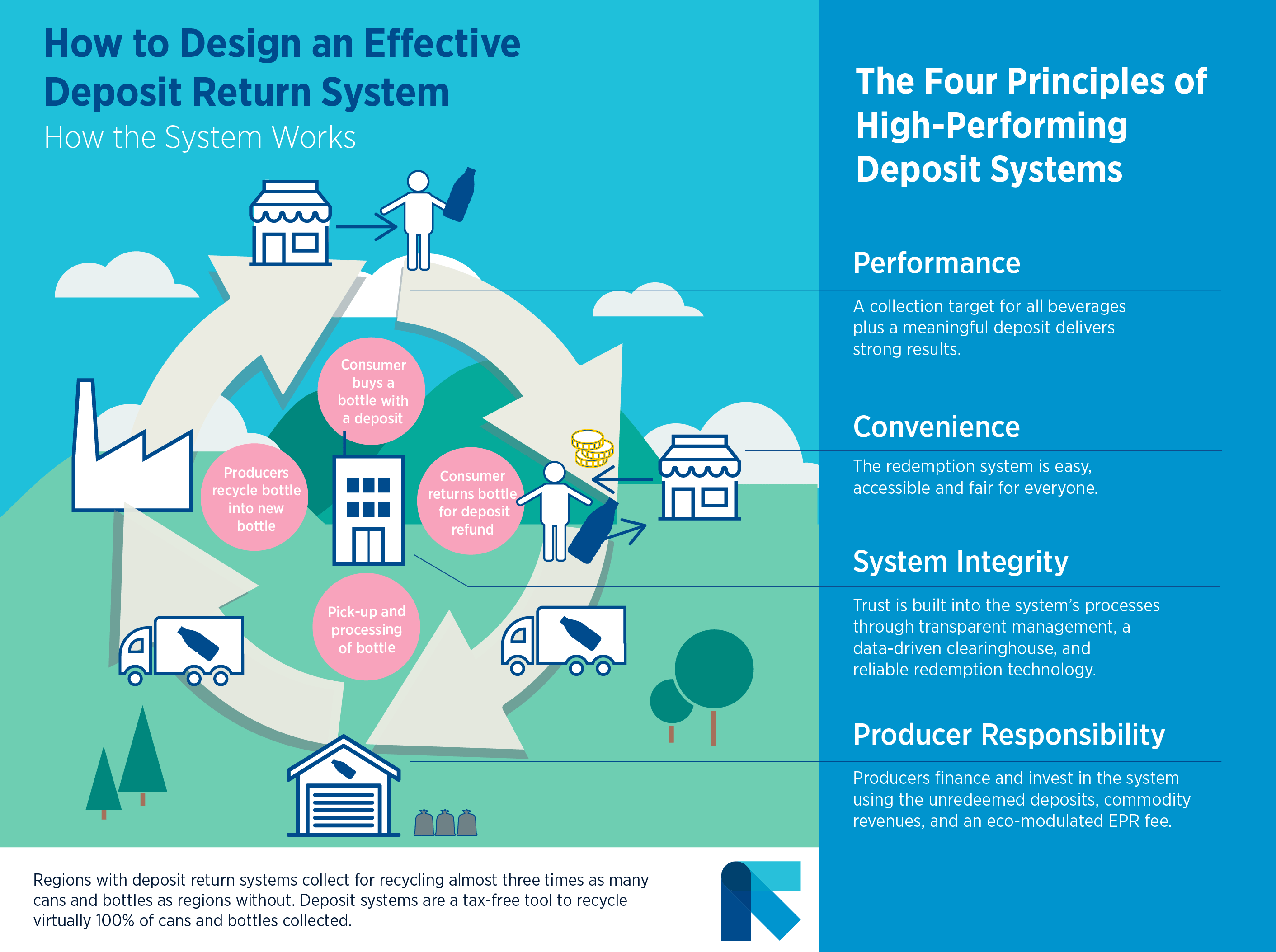 How to Design an Effective Deposit Return System

How the System Works

Consumer buys a bottle with a deposit

Consumer returns bottle for deposit refund

Pick-up and processing of bottle

Producers recycle bottle into new bottle

Regions with deposit return systems collect for recycling almost three times as many cans and bottles as regions without. Deposit systems are a tax-free tool to recycle virtually 100% of cans and bottles collected.

The Four Principles of High-Performing Deposit Systems

Performance

A collection target for all beverages plus a meaningful deposit delivers strong results.

Convenience

The redemption system is easy, accessible and fair for everyone.

System Integrity

Trust is built into the system's processes through transparent management, a data-driven clearinghouse, and reliable redemption technology.

Producer Responsibility

Producers finance and invest in the system using the unredeemed deposits, commodity revenues, and an eco-modulated EPR fee.